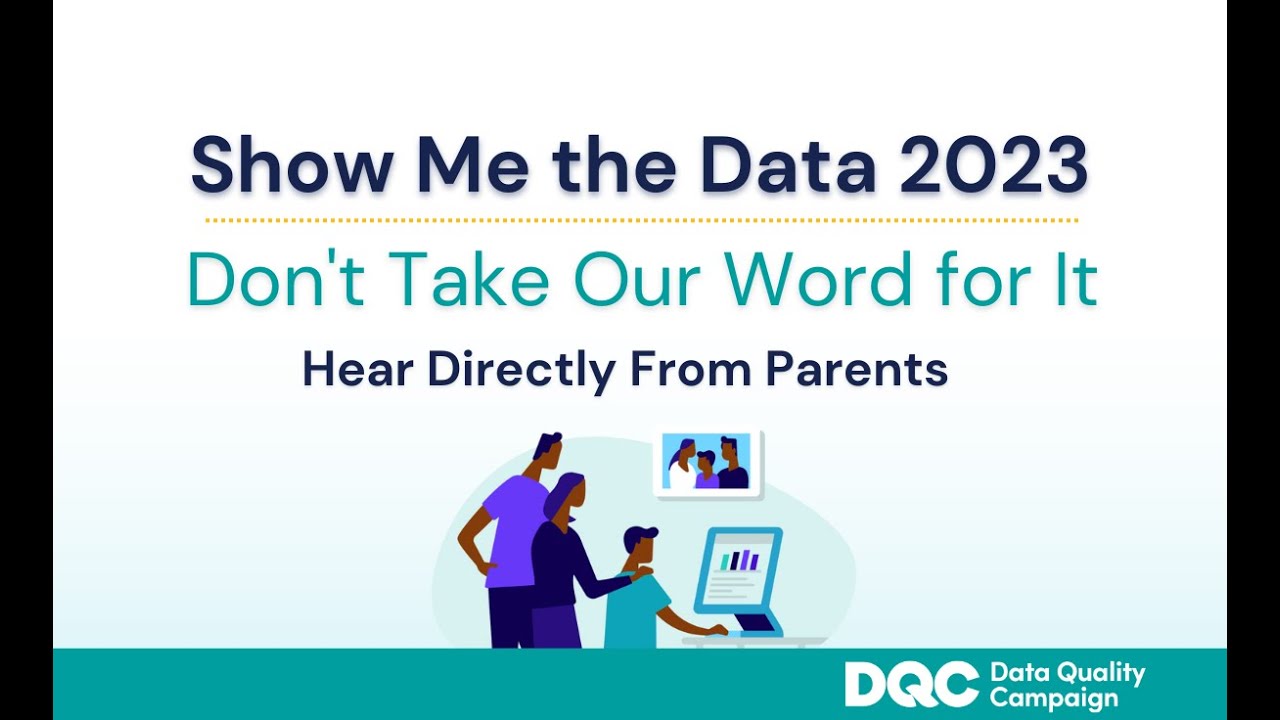 Show Me the Data 2023

Don't Take Our Word for It

Hear Directly From Parents

DQC Data Quality Campaign